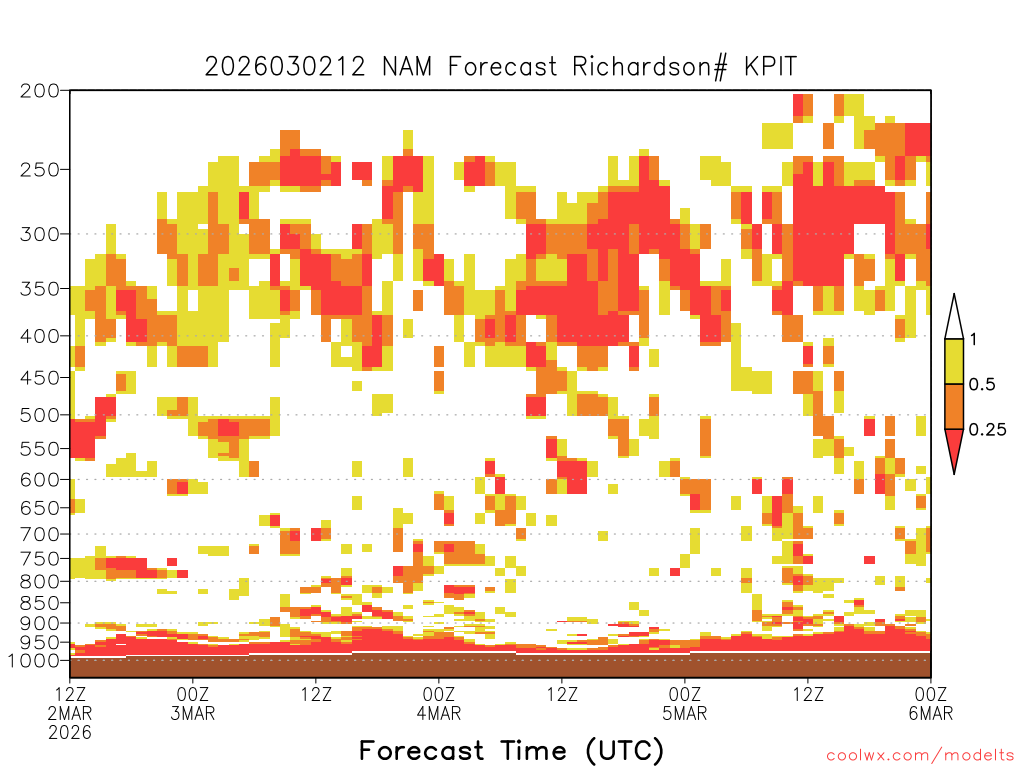 2026030212 NAM Forecast Richardson# KPIT

200
250
300
350
400
450
500
550
600
650
700
750
800
850
900
950
1000

1
0.5
0.25

12Z 2MAR 2026
00Z 3MAR
12Z
00Z 4MAR
12Z
00Z 5MAR
12Z
00Z 6MAR

Forecast Time (UTC)

coolwx.com/modelts